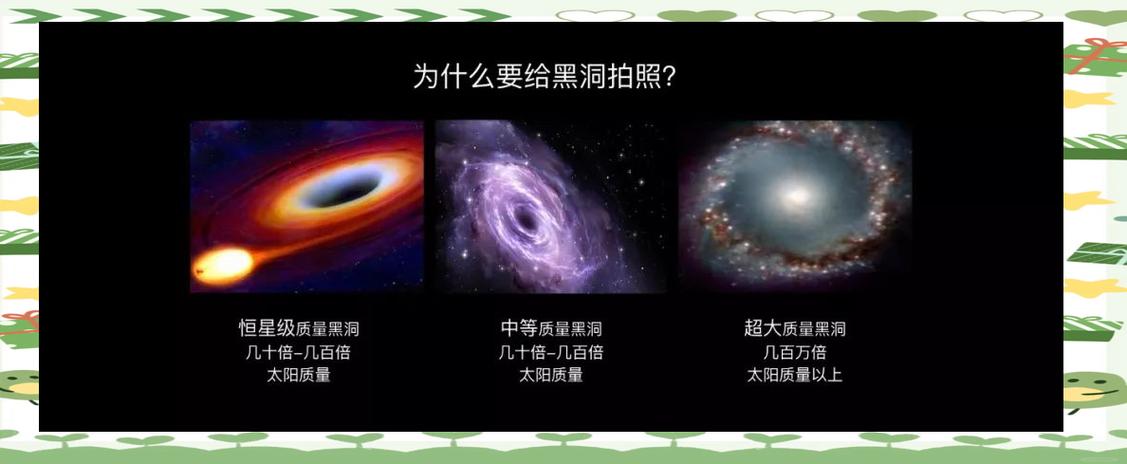 为什么要给黑洞拍照？

恒星级质量黑洞
几十倍-几百倍
太阳质量

中等质量黑洞
几十倍-几百倍
太阳质量

超大质量黑洞
几百万倍
太阳质量以上